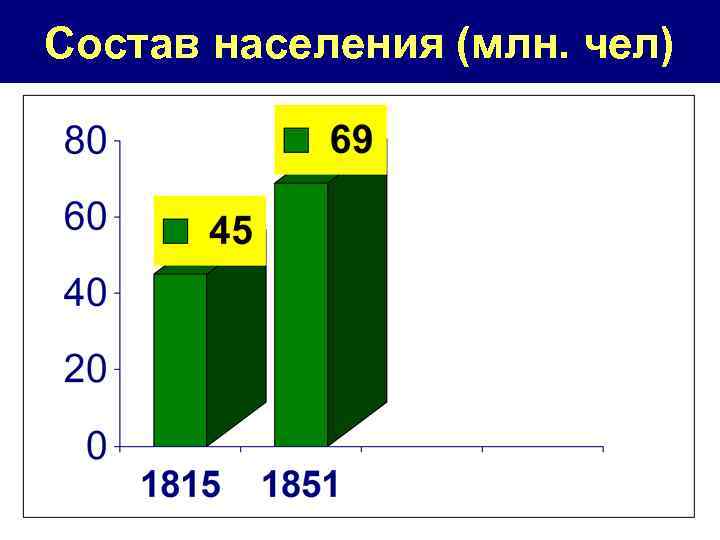 Состав населения (млн. чел)

80
60
40
20
0

45
69

1815 1851